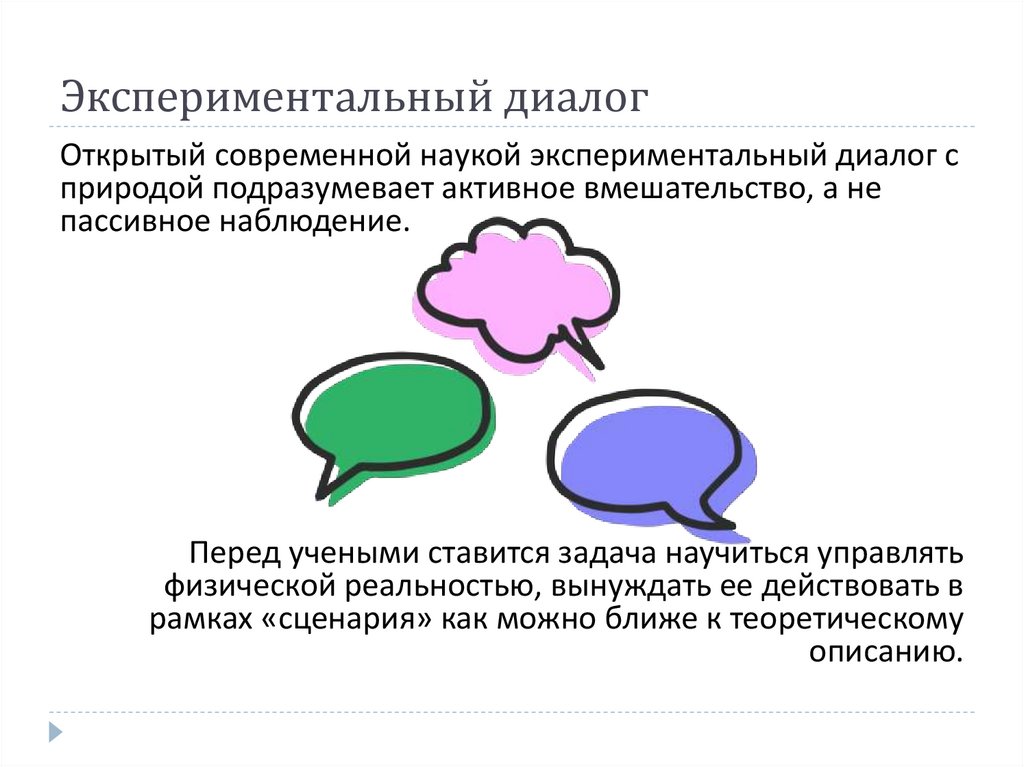 Экспериментальный диалог

Открытый современной наукой экспериментальный диалог с природой подразумевает активное вмешательство, а не пассивное наблюдение.

Перед учеными ставится задача научиться управлять физической реальностью, вынуждать ее действовать в рамках «сценария» как можно ближе к теоретическому описанию.